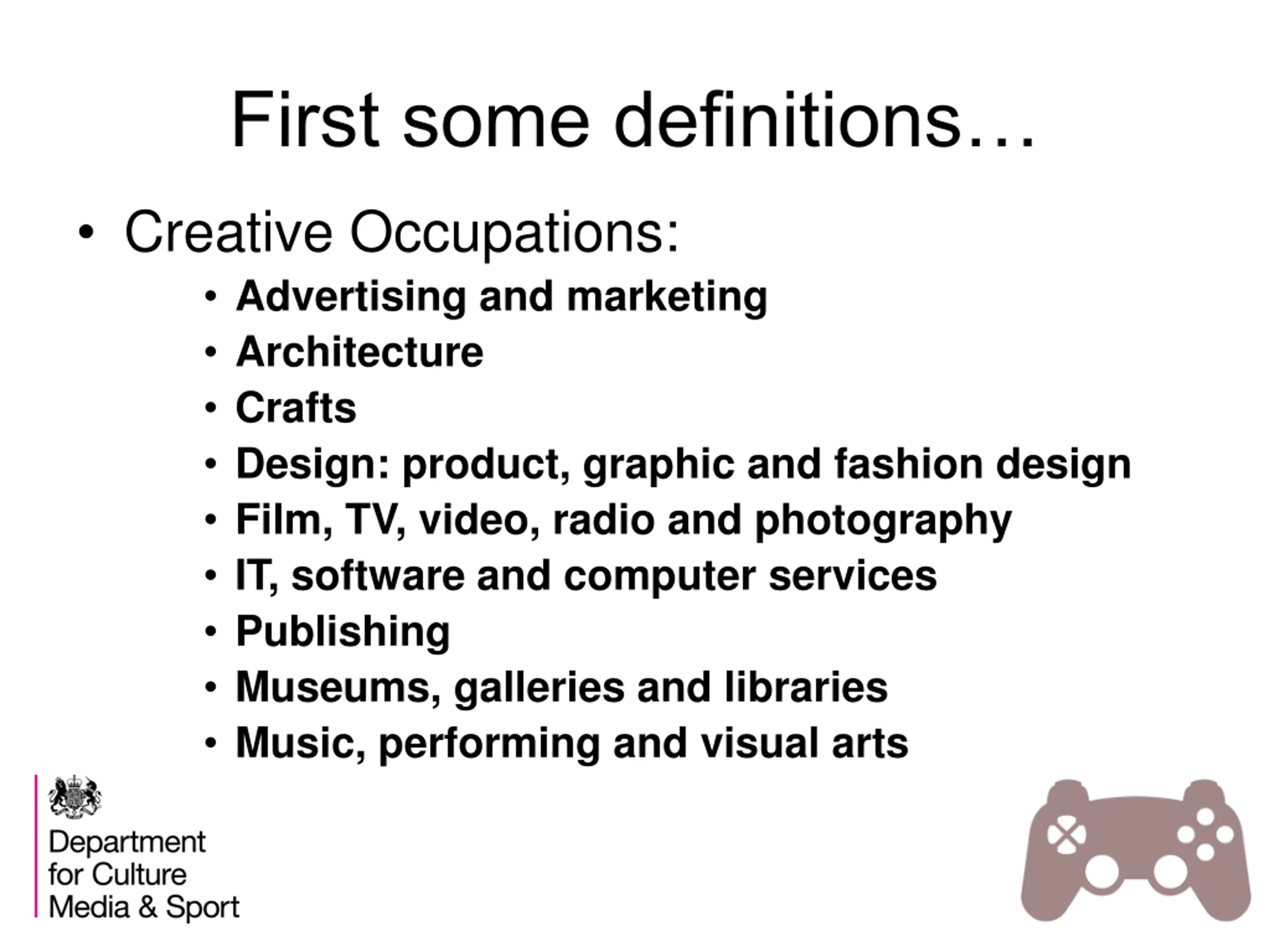 First some definitions…

• Creative Occupations:
  • Advertising and marketing
  • Architecture
  • Crafts
  • Design: product, graphic and fashion design
  • Film, TV, video, radio and photography
  • IT, software and computer services
  • Publishing
  • Museums, galleries and libraries
  • Music, performing and visual arts

Department for Culture Media & Sport